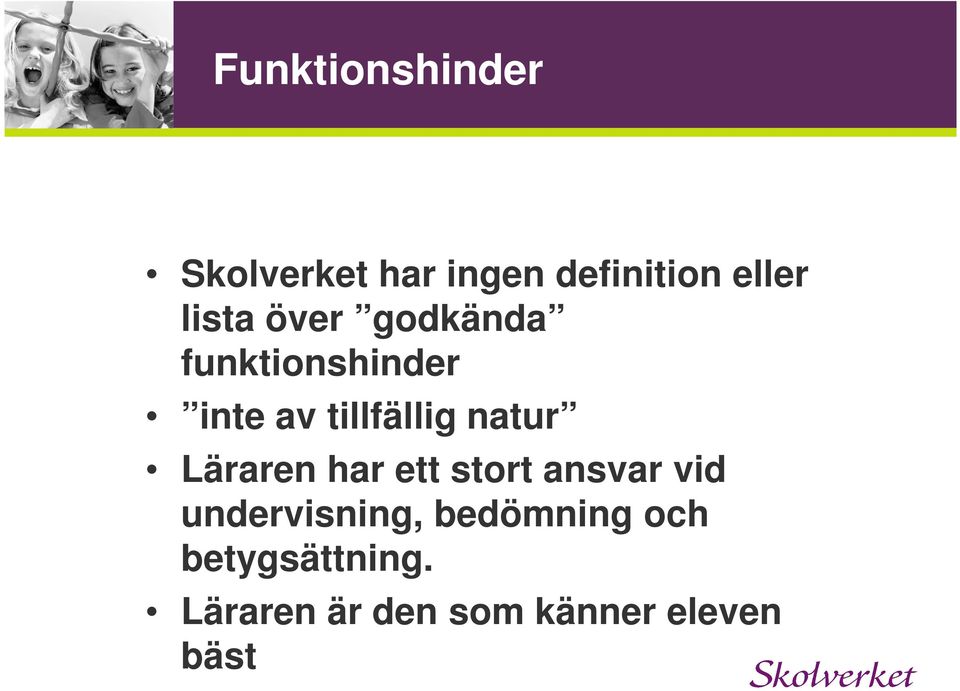 Funktionshinder

• Skolverket har ingen definition eller lista över ”godkända” funktionshinder
• ”inte av tillfällig natur”
• Läraren har ett stort ansvar vid undervisning, bedömning och betygsättning.
• Läraren är den som känner eleven bäst

Skolverket